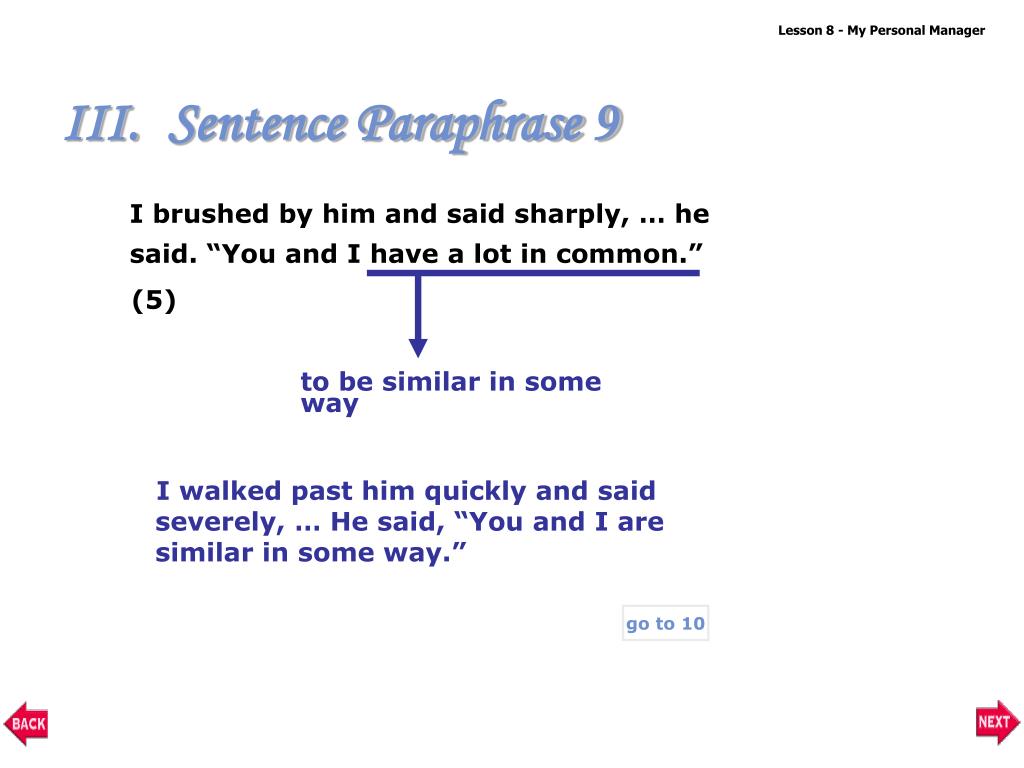 Lesson 8 - My Personal Manager

III. Sentence Paraphrase 9

I brushed by him and said sharply, … he said. “You and I have a lot in common.” (5)

to be similar in some way

I walked past him quickly and said severely, … He said, “You and I are similar in some way.”

go to 10

BACK

NEXT